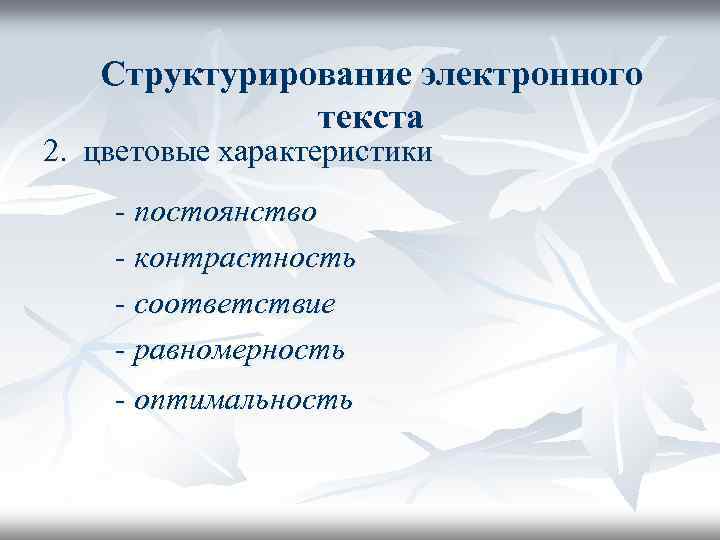 Структурирование электронного текста

2. цветовые характеристики

- постоянство
- контрастность
- соответствие
- равномерность
- оптимальность